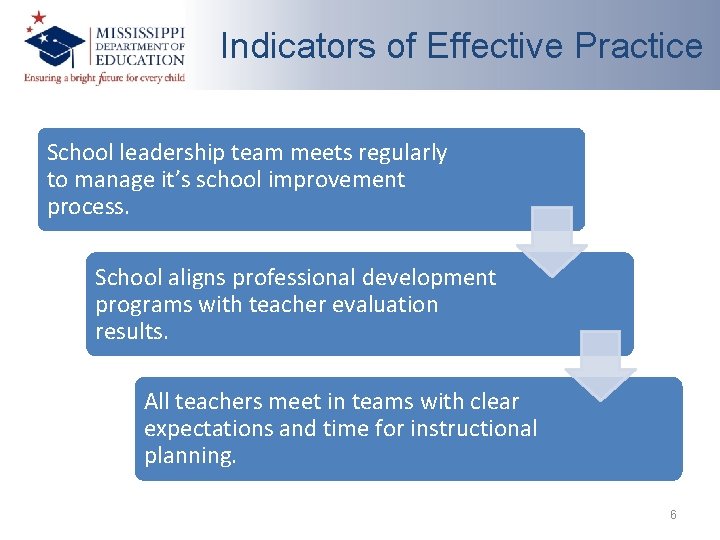 MISSISSIPPI
DEPARTMENT OF
EDUCATION
Ensuring a bright future for every child

Indicators of Effective Practice

School leadership team meets regularly to manage it's school improvement process.

School aligns professional development programs with teacher evaluation results.

All teachers meet in teams with clear expectations and time for instructional planning.

6